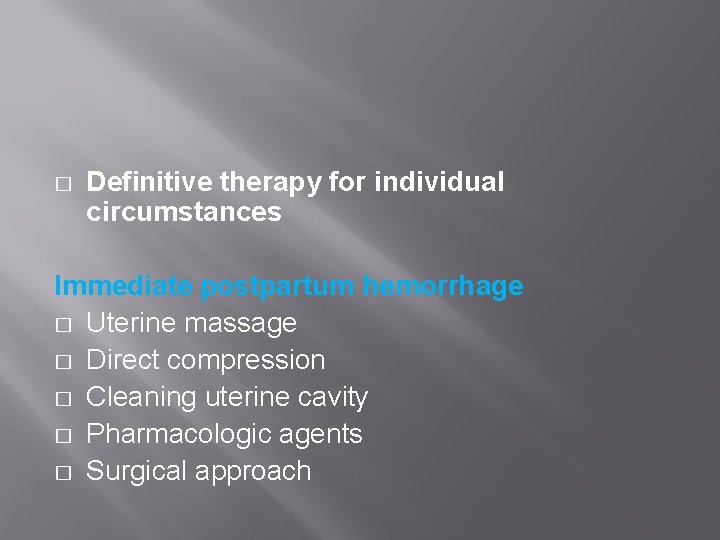 □ Definitive therapy for individual circumstances

Immediate postpartum hemorrhage
□ Uterine massage
□ Direct compression
□ Cleaning uterine cavity
□ Pharmacologic agents
□ Surgical approach